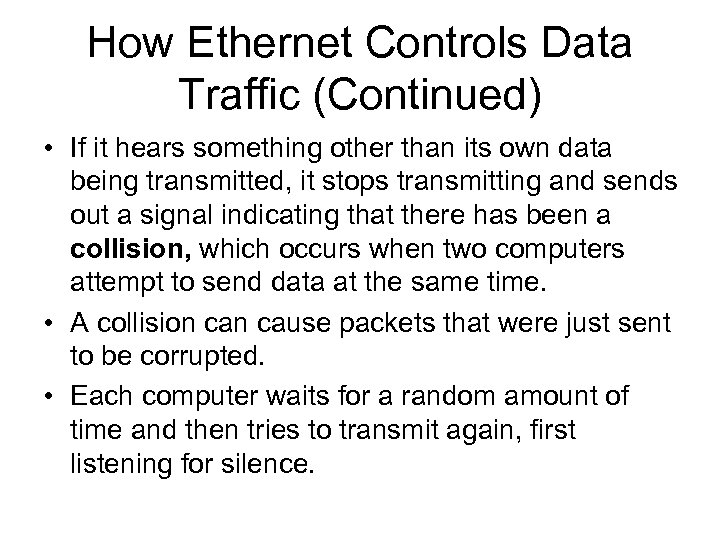 How Ethernet Controls Data Traffic (Continued)

• If it hears something other than its own data being transmitted, it stops transmitting and sends out a signal indicating that there has been a **collision,** which occurs when two computers attempt to send data at the same time.

• A collision can cause packets that were just sent to be corrupted.

• Each computer waits for a random amount of time and then tries to transmit again, first listening for silence.